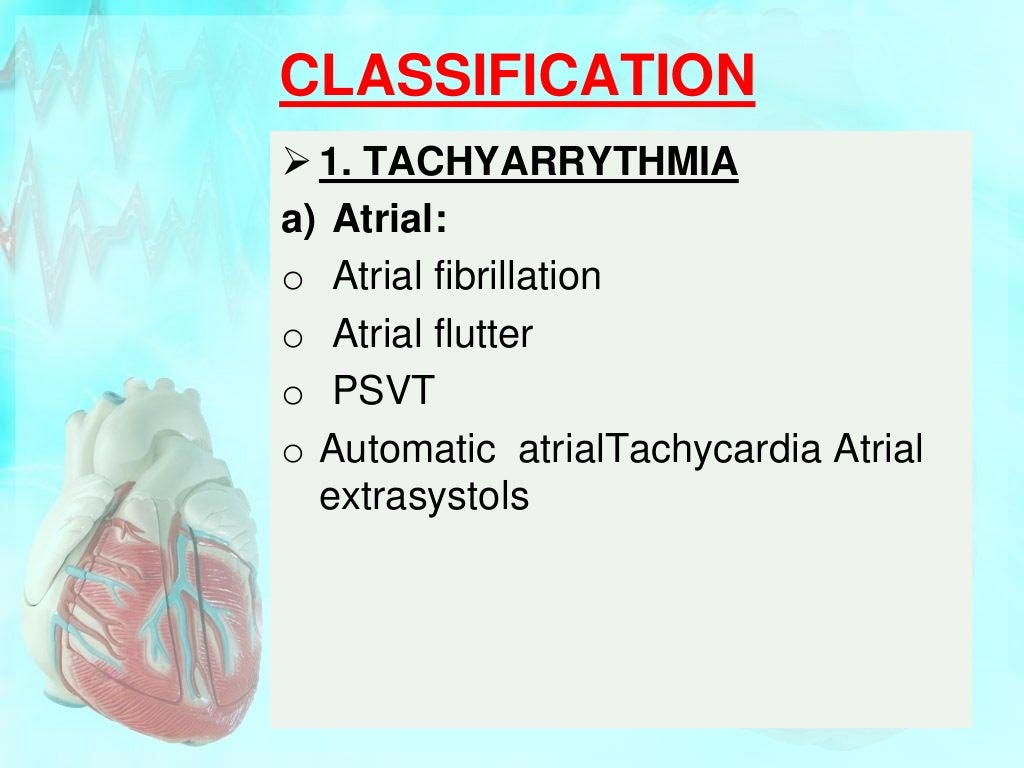 CLASSIFICATION

➢ 1. TACHYARRYTHMIA

a) Atrial:

o Atrial fibrillation

o Atrial flutter

o PSVT

o Automatic atrialTachycardia Atrial extrasystols